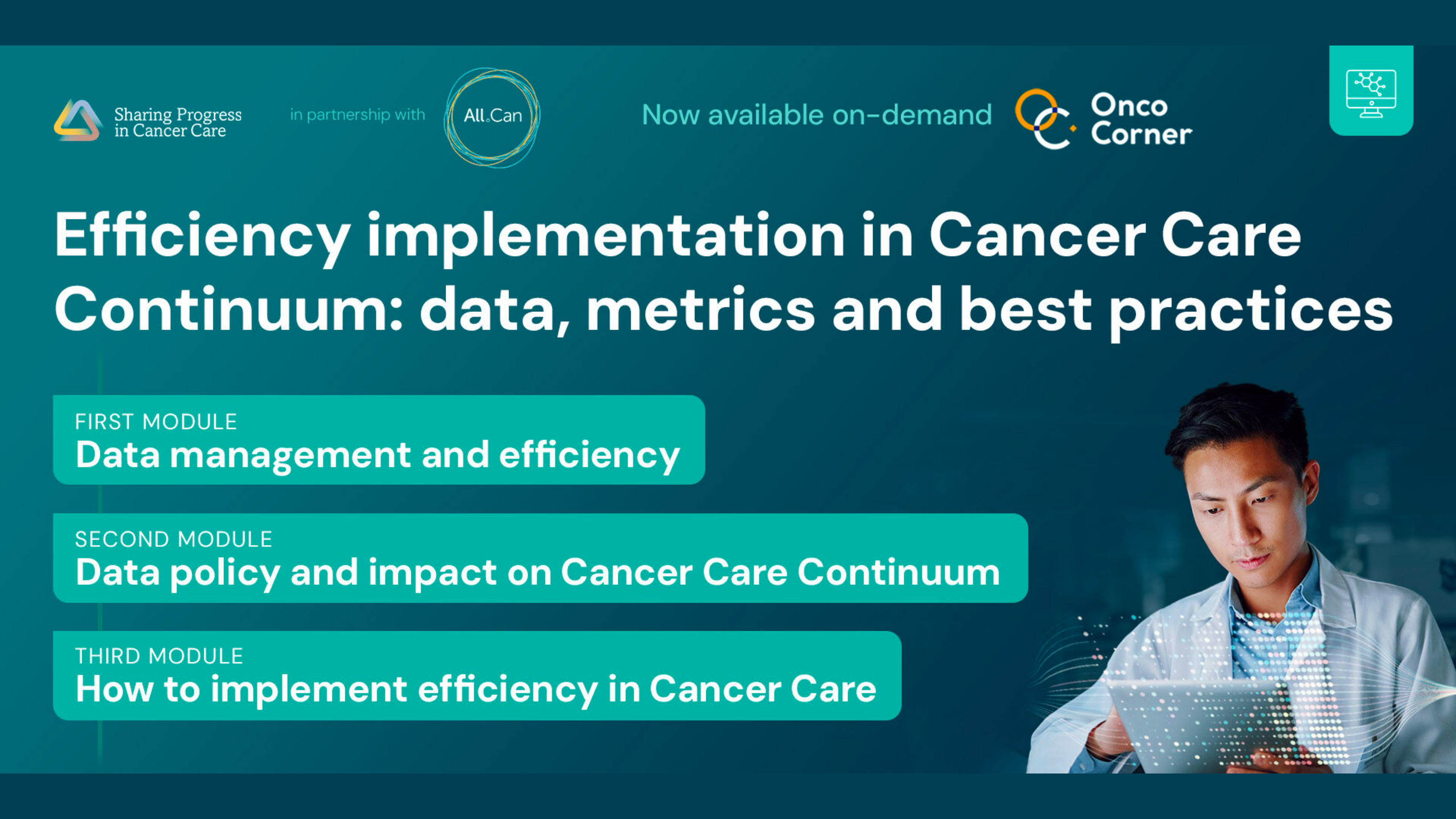 Sharing Progress in Cancer Care

in partnership with

All.Can

Now available on-demand

Onco Corner

Efficiency implementation in Cancer Care Continuum: data, metrics and best practices

FIRST MODULE
Data management and efficiency

SECOND MODULE
Data policy and impact on Cancer Care Continuum

THIRD MODULE
How to implement efficiency in Cancer Care